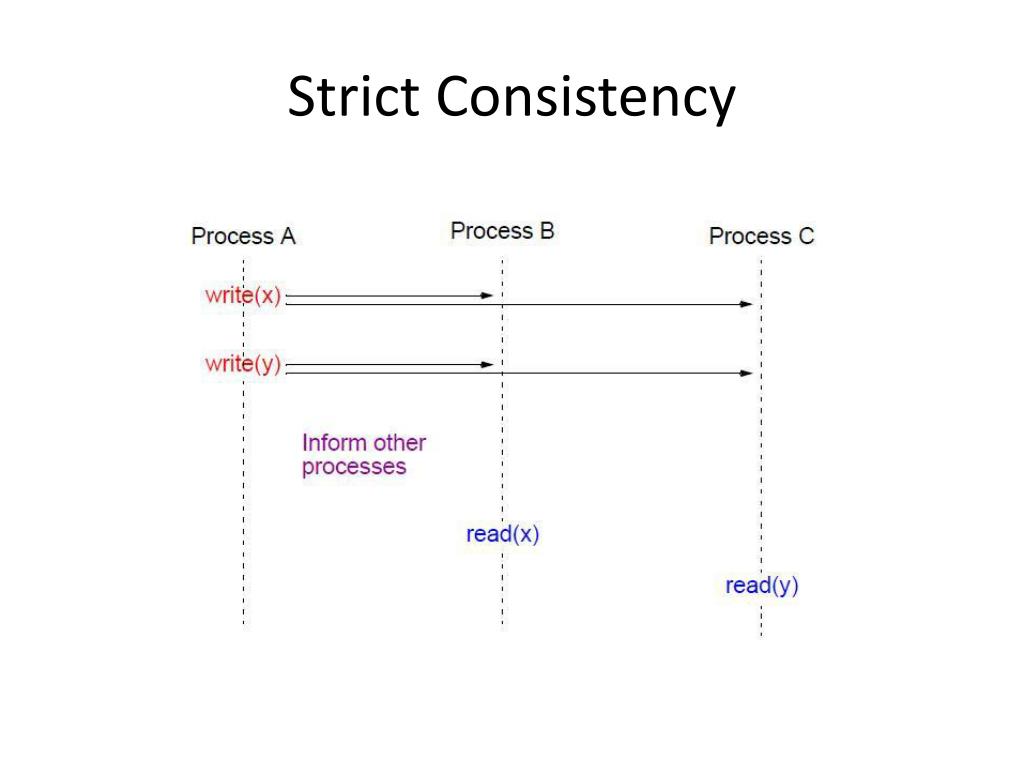 Strict Consistency

Process A

Process B

Process C

write(x)

write(y)

Inform other processes

read(x)

read(y)